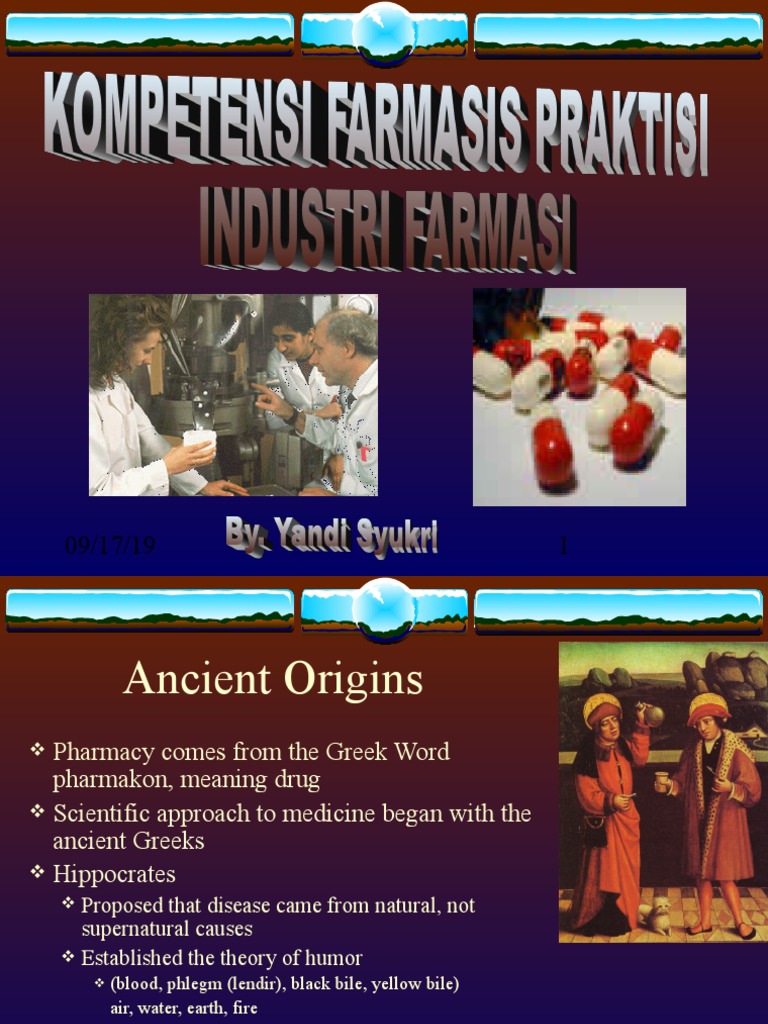 KOMPETENSI FARMASIS PRAKTISI INDUSTRI FARMASI

09/17/19

By. Yandi Syukri

1

Ancient Origins

❖ Pharmacy comes from the Greek Word pharmakon, meaning drug
❖ Scientific approach to medicine began with the ancient Greeks
❖ Hippocrates
 ❖ Proposed that disease came from natural, not supernatural causes
 ❖ Established the theory of humor
  ❖ (blood, phlegm (lendir), black bile, yellow bile) air, water, earth, fire